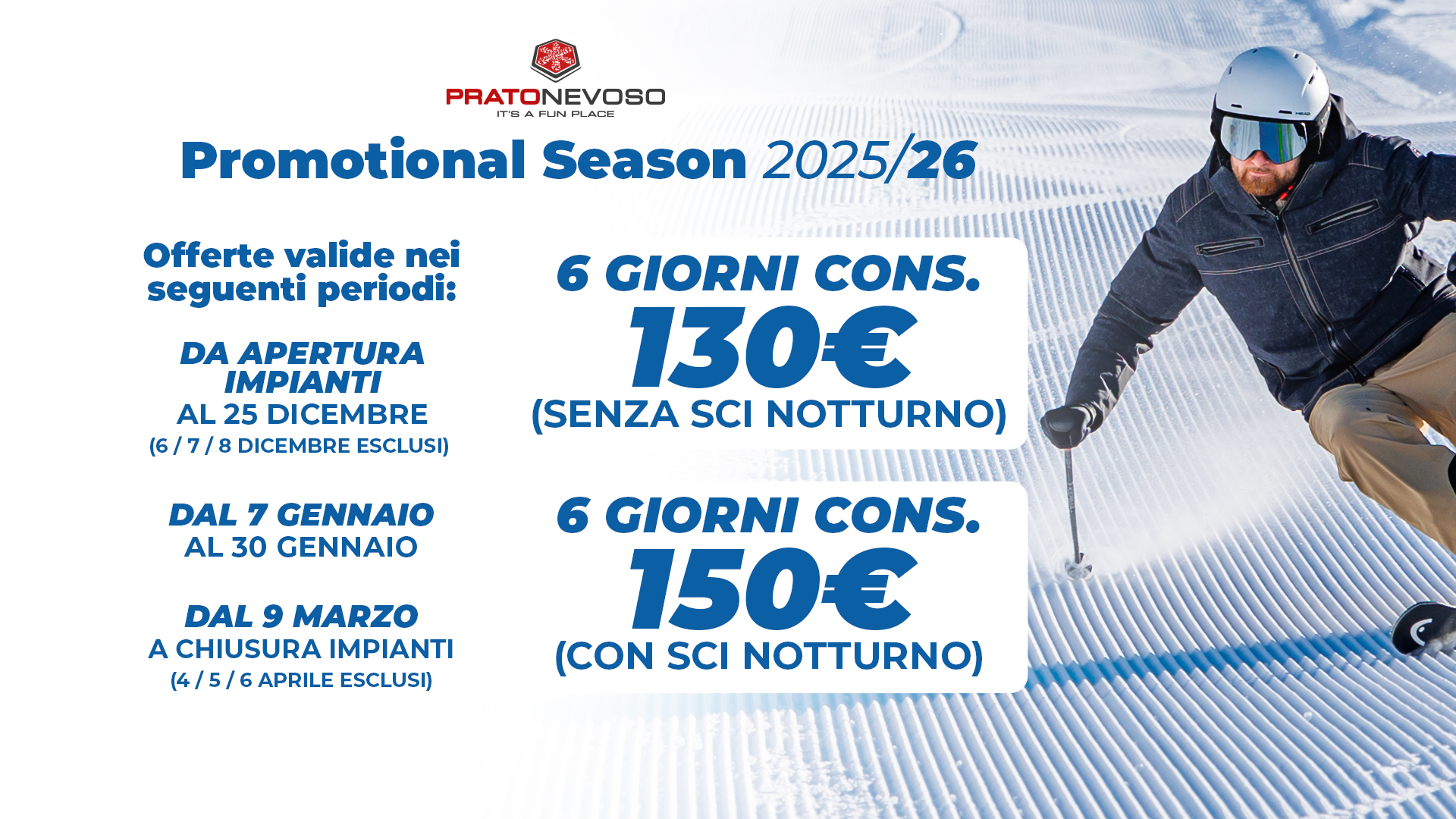 PRATONEVOSO
IT'S A FUN PLACE

Promotional Season 2025/26

Offerte valide nei seguenti periodi:

DA APERTURA IMPIANTI
AL 25 DICEMBRE
(6 / 7 / 8 DICEMBRE ESCLUSI)

DAL 7 GENNAIO
AL 30 GENNAIO

DAL 9 MARZO
A CHIUSURA IMPIANTI
(4 / 5 / 6 APRILE ESCLUSI)

6 GIORNI CONS.
130€
(SENZA SCI NOTTURNO)

6 GIORNI CONS.
150€
(CON SCI NOTTURNO)

HEAD